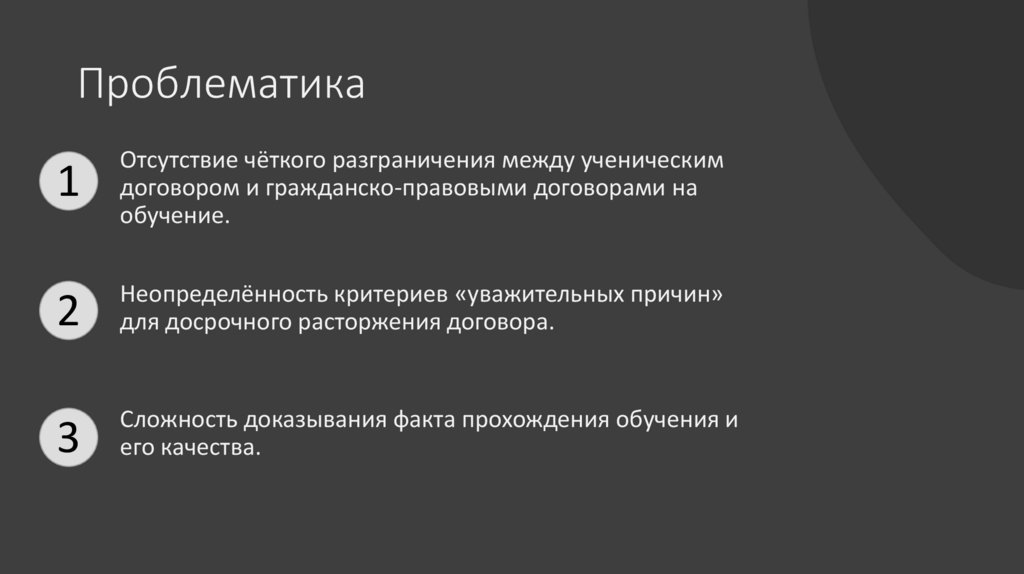 Проблематика

1

Отсутствие чёткого разграничения между ученическим договором и гражданско-правовыми договорами на обучение.

2

Неопределённость критериев «уважительных причин» для досрочного расторжения договора.

3

Сложность доказывания факта прохождения обучения и его качества.